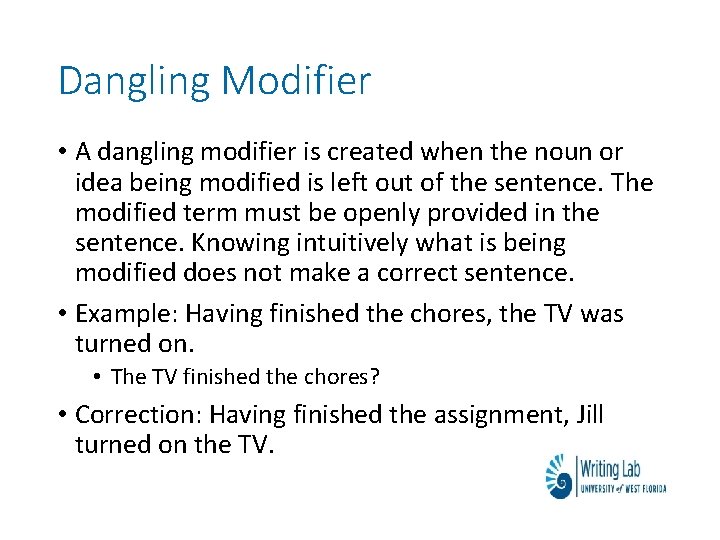 Dangling Modifier

• A dangling modifier is created when the noun or idea being modified is left out of the sentence. The modified term must be openly provided in the sentence. Knowing intuitively what is being modified does not make a correct sentence.

• Example: Having finished the chores, the TV was turned on.

• The TV finished the chores?

• Correction: Having finished the assignment, Jill turned on the TV.

Writing Lab
UNIVERSITY of WEST FLORIDA